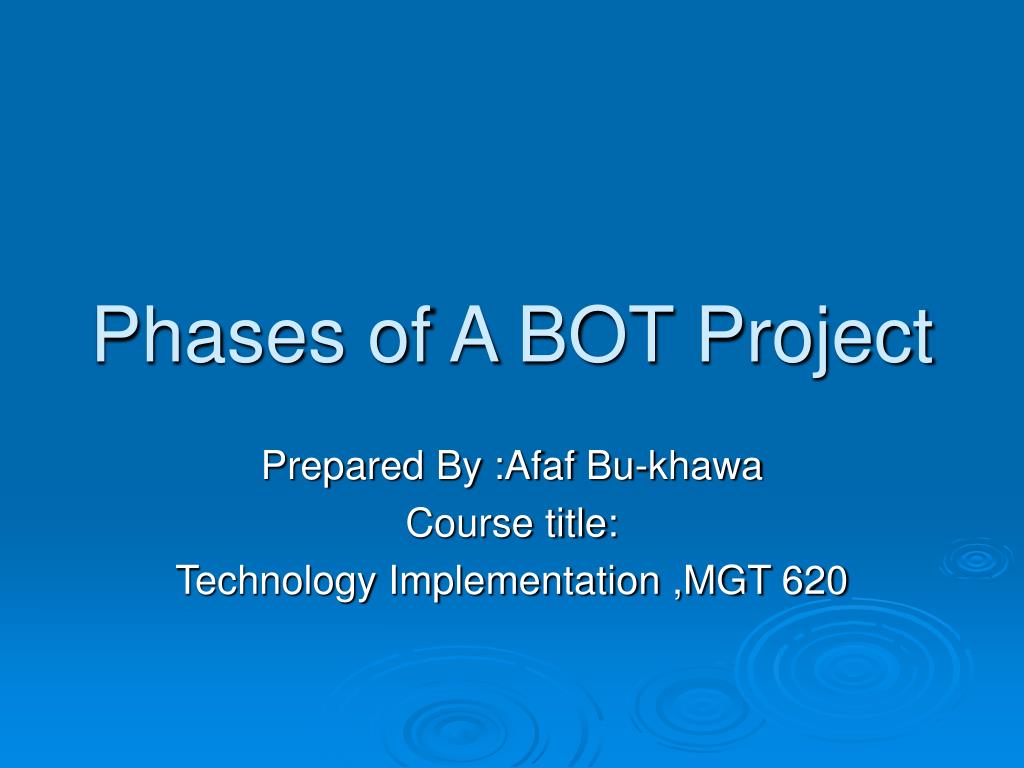 Phases of A BOT Project

Prepared By :Afaf Bu-khawa
Course title:
Technology Implementation ,MGT 620